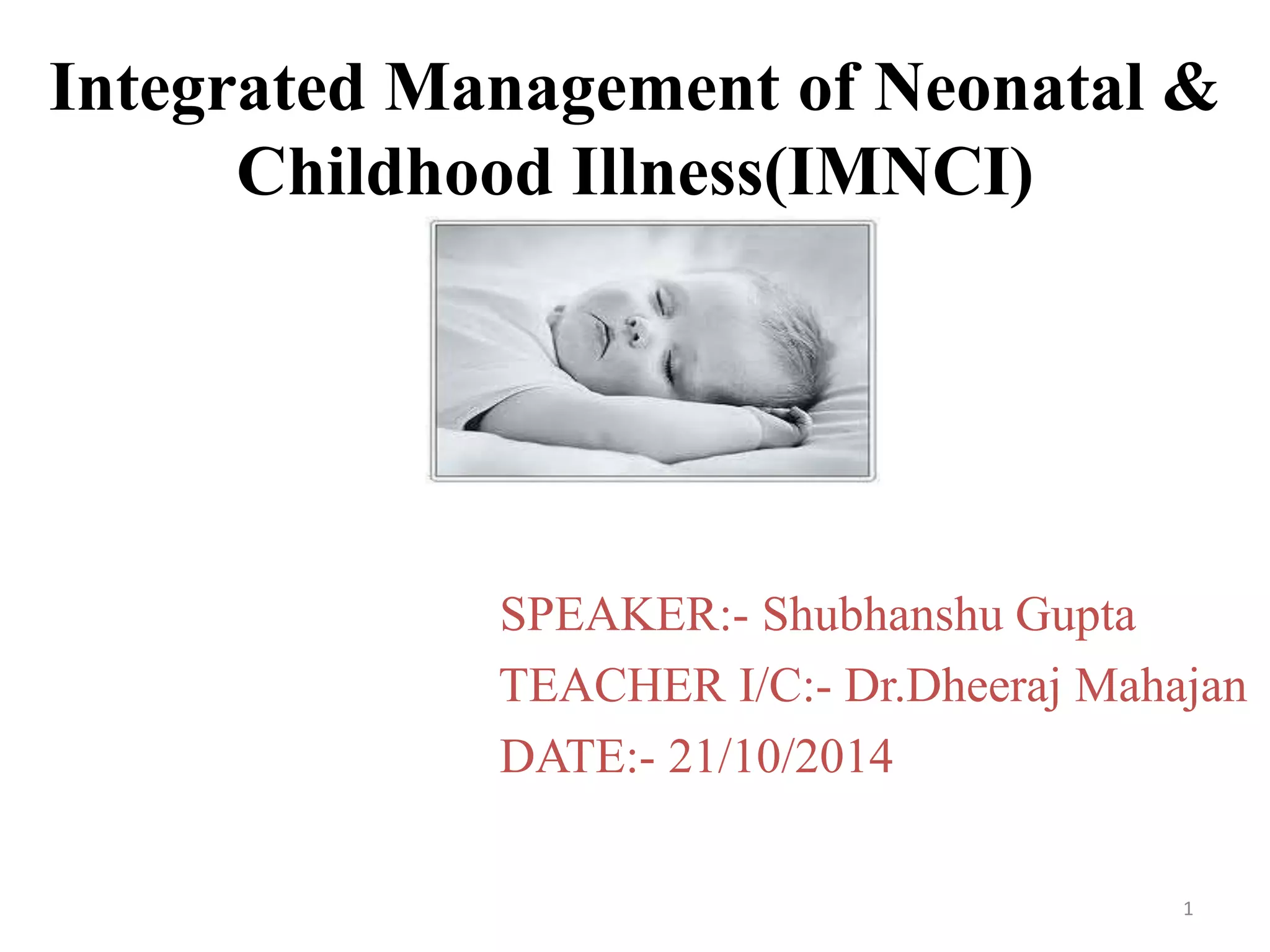 Integrated Management of Neonatal & Childhood Illness(IMNCI)

SPEAKER:- Shubhanshu Gupta
TEACHER I/C:- Dr.Dheeraj Mahajan
DATE:- 21/10/2014

1